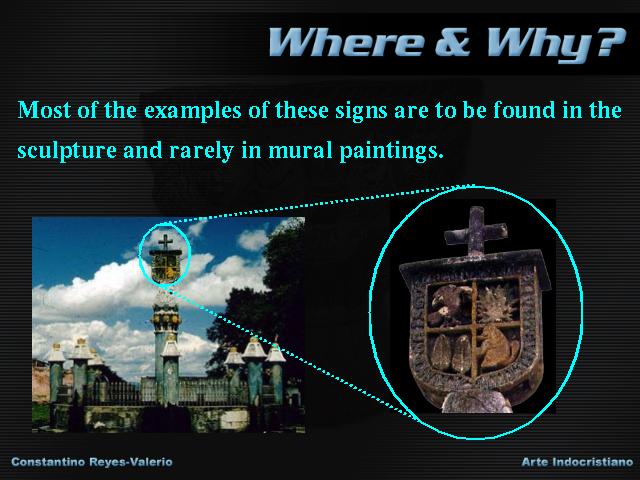 Where & Why?

Most of the examples of these signs are to be found in the sculpture and rarely in mural paintings.

Constantino Reyes-Valerio

Arte Indocristiano